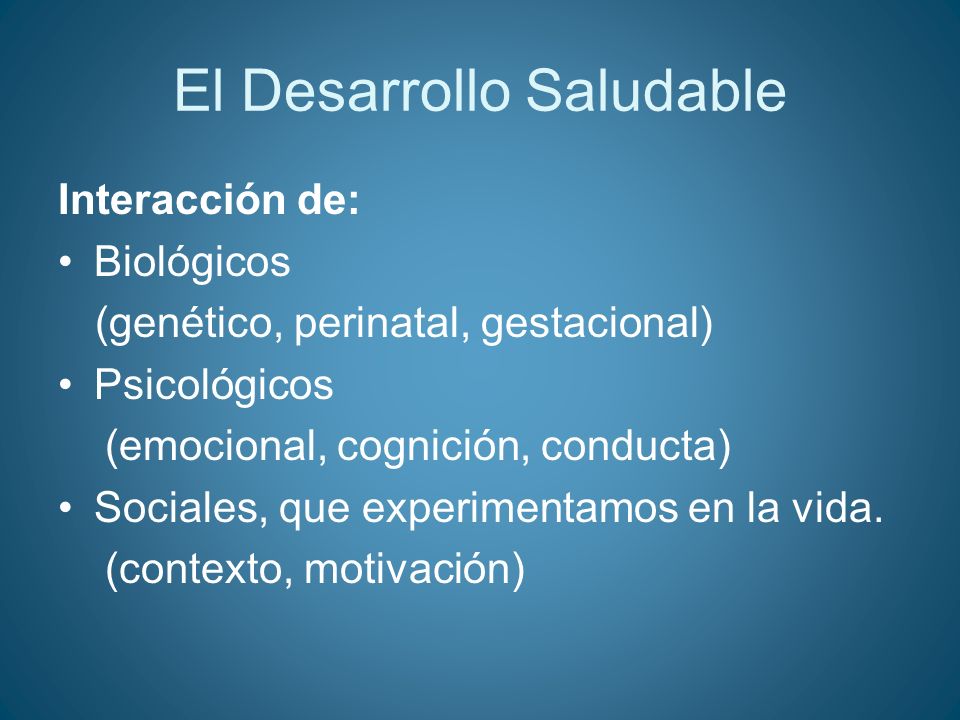 El Desarrollo Saludable

Interacción de:

• Biológicos
(genético, perinatal, gestacional)
• Psicológicos
(emocional, cognición, conducta)
• Sociales, que experimentamos en la vida.
(contexto, motivación)